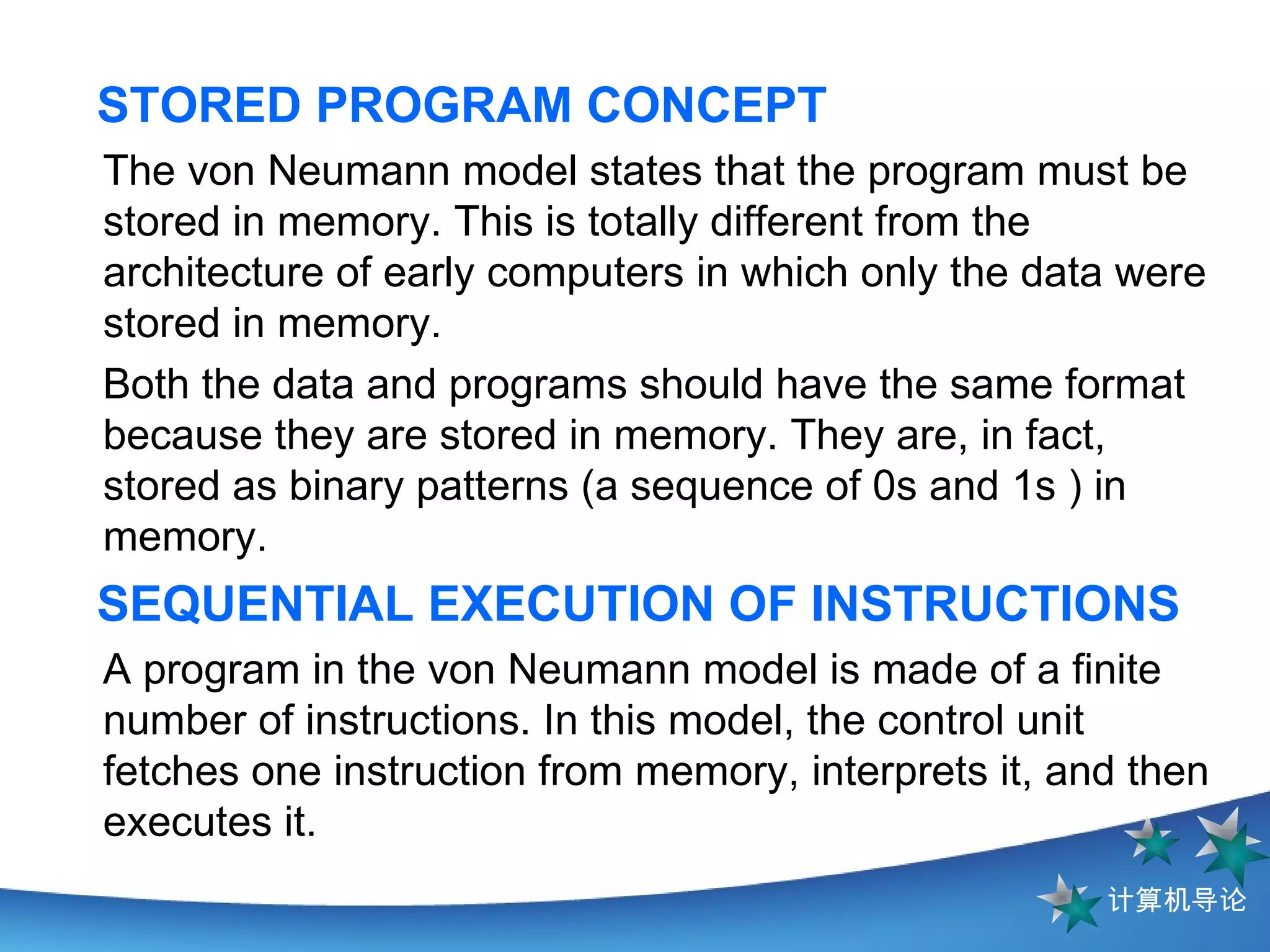 STORED PROGRAM CONCEPT

The von Neumann model states that the program must be stored in memory. This is totally different from the architecture of early computers in which only the data were stored in memory.

Both the data and programs should have the same format because they are stored in memory. They are, in fact, stored as binary patterns (a sequence of 0s and 1s ) in memory.

SEQUENTIAL EXECUTION OF INSTRUCTIONS

A program in the von Neumann model is made of a finite number of instructions. In this model, the control unit fetches one instruction from memory, interprets it, and then executes it.

计算机导论